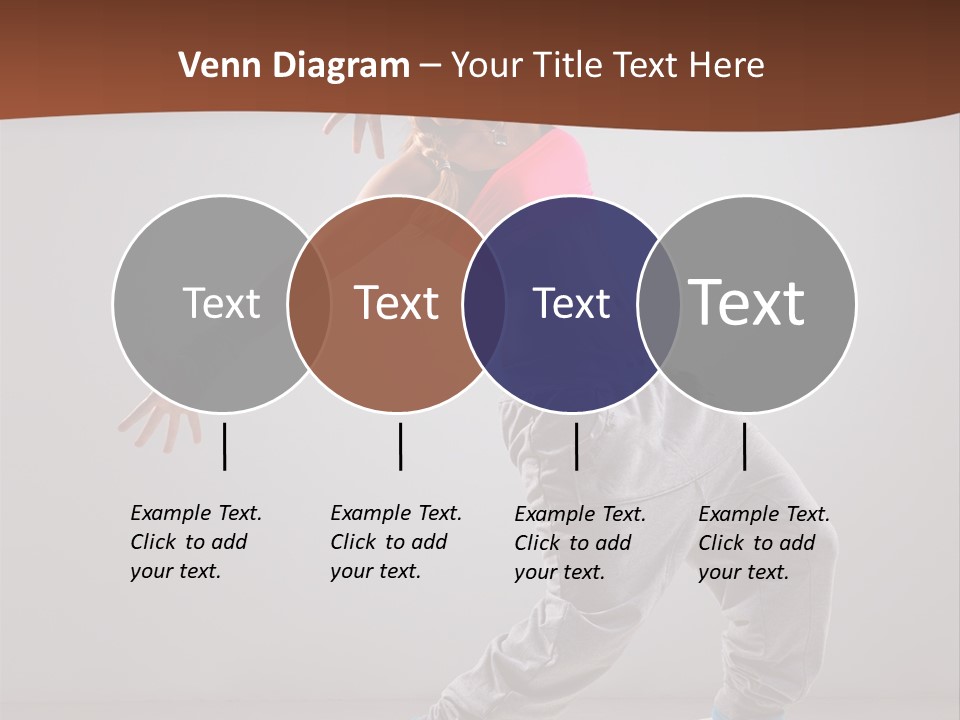 Venn Diagram – Your Title Text Here

Text

Text

Text

Text

Example Text. Click to add your text.

Example Text. Click to add your text.

Example Text. Click to add your text.

Example Text. Click to add your text.